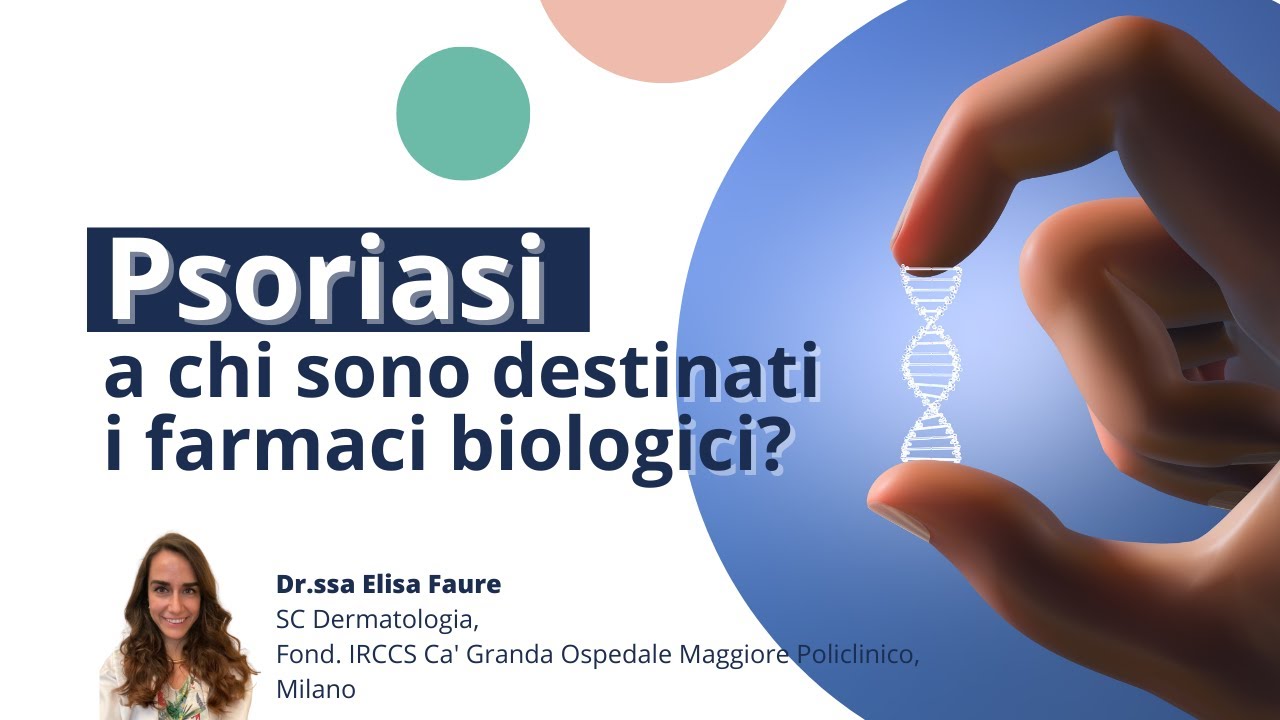 Psoriasi
a chi sono destinati i farmaci biologici?

Dr.ssa Elisa Faure
SC Dermatologia,
Fond. IRCCS Ca' Granda Ospedale Maggiore Policlinico,
Milano